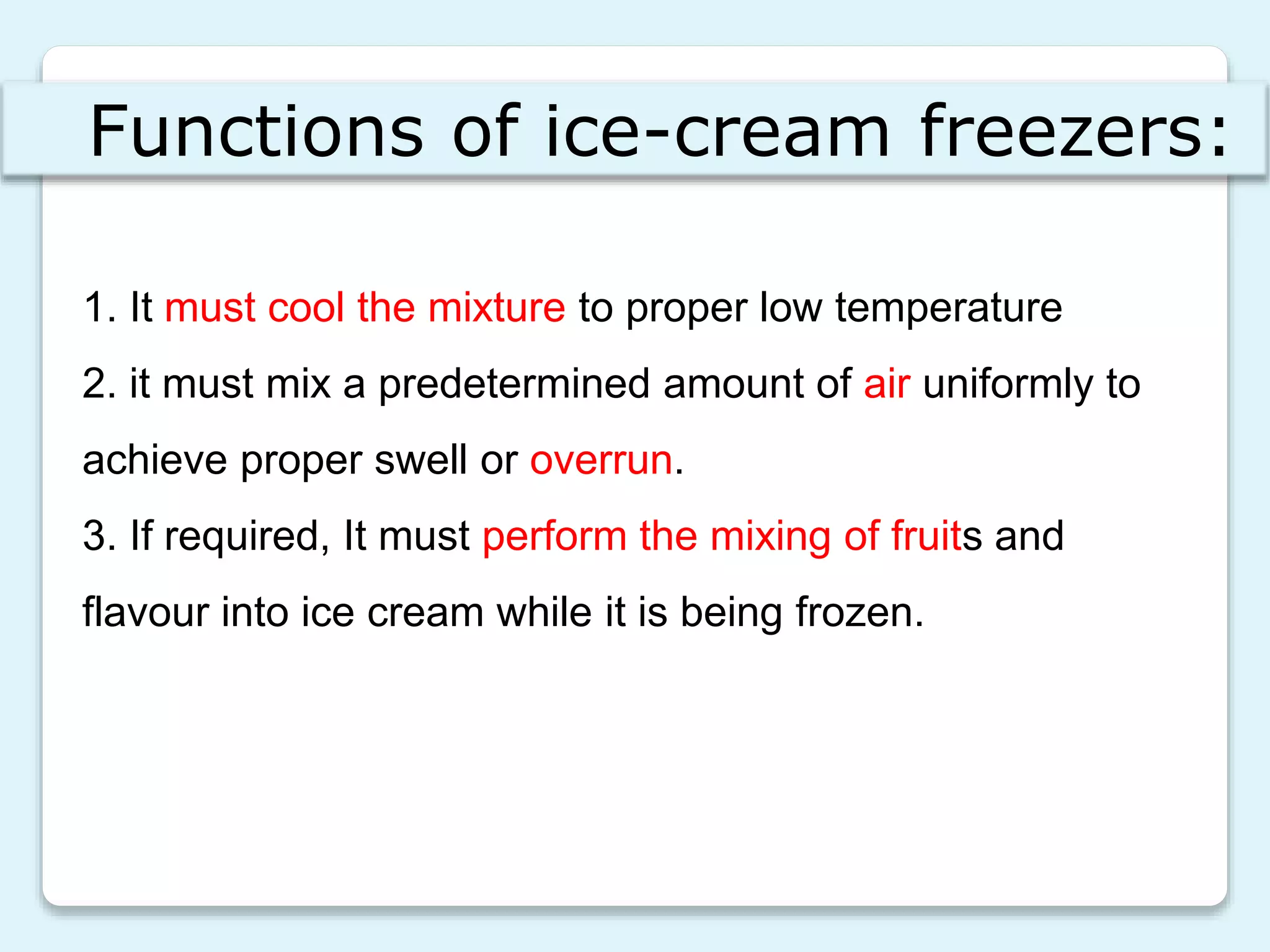 Functions of ice-cream freezers:

1. It must cool the mixture to proper low temperature

2. it must mix a predetermined amount of air uniformly to achieve proper swell or overrun.

3. If required, It must perform the mixing of fruits and flavour into ice cream while it is being frozen.